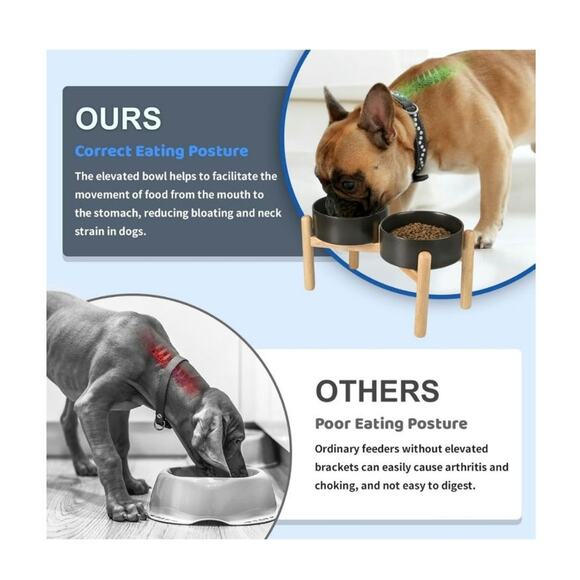 OURS

Correct Eating Posture

The elevated bowl helps to facilitate the movement of food from the mouth to the stomach, reducing bloating and neck strain in dogs.

OTHERS

Poor Eating Posture

Ordinary feeders without elevated brackets can easily cause arthritis and choking, and not easy to digest.